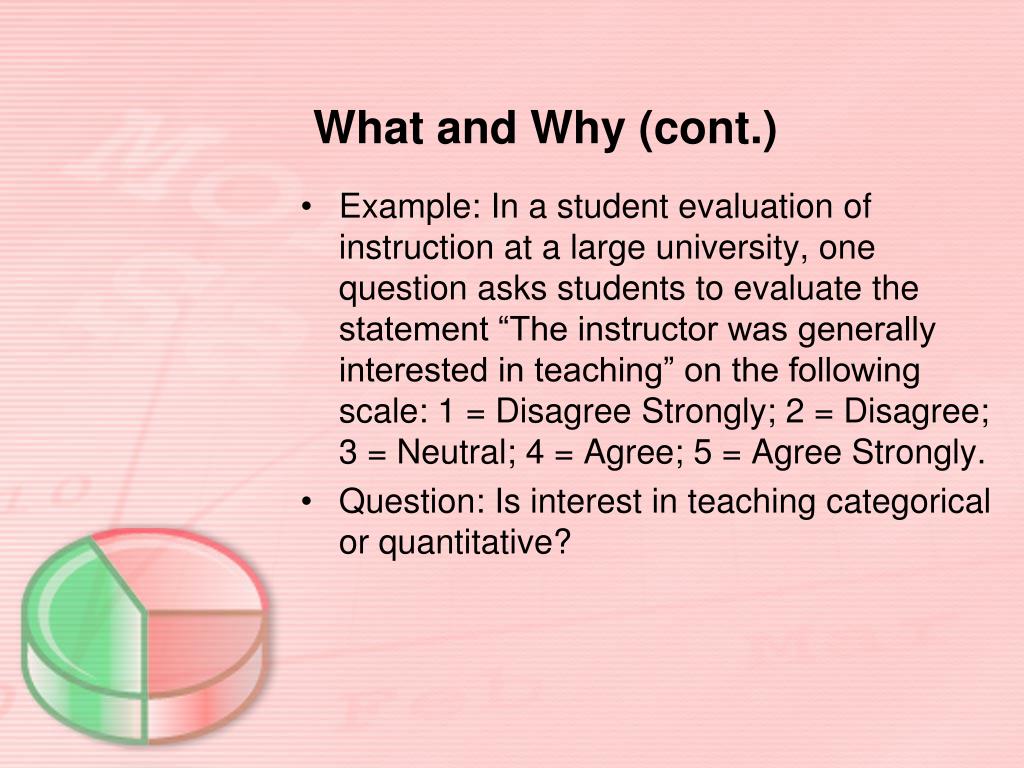 What and Why (cont.)

• Example: In a student evaluation of instruction at a large university, one question asks students to evaluate the statement “The instructor was generally interested in teaching” on the following scale: 1 = Disagree Strongly; 2 = Disagree; 3 = Neutral; 4 = Agree; 5 = Agree Strongly.
• Question: Is interest in teaching categorical or quantitative?